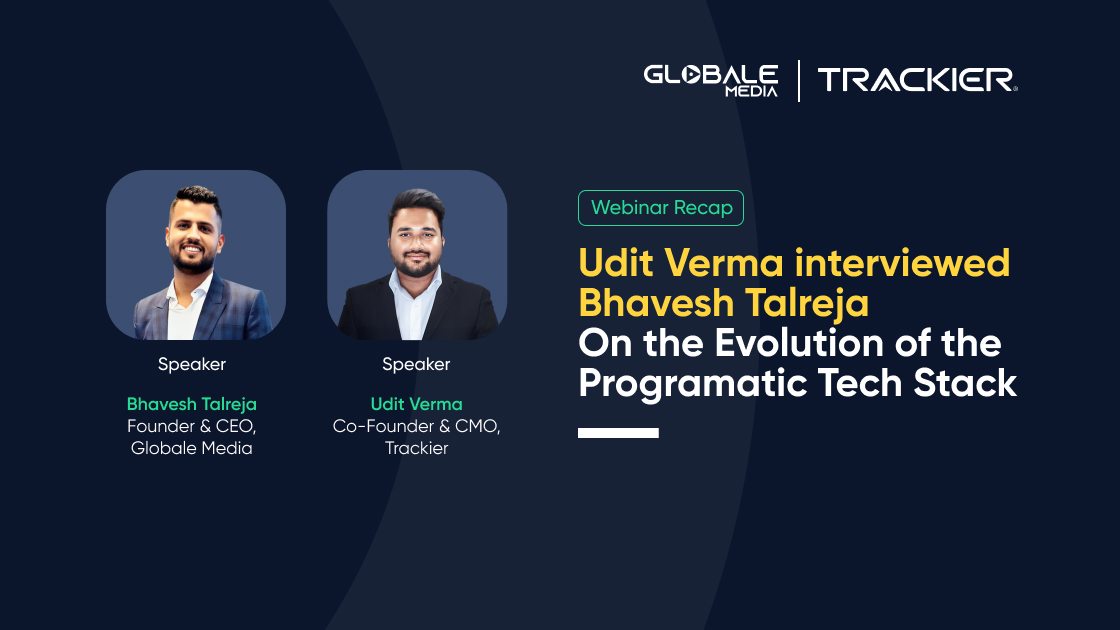 GLOBALE MEDIA | TRACKIER

Speaker

Bhavesh Talreja
Founder & CEO,
Globale Media

Speaker

Udit Verma
Co-Founder & CMO,
Trackier

Webinar Recap

Udit Verma interviewed Bhavesh Talreja
On the Evolution of the Programatic Tech Stack